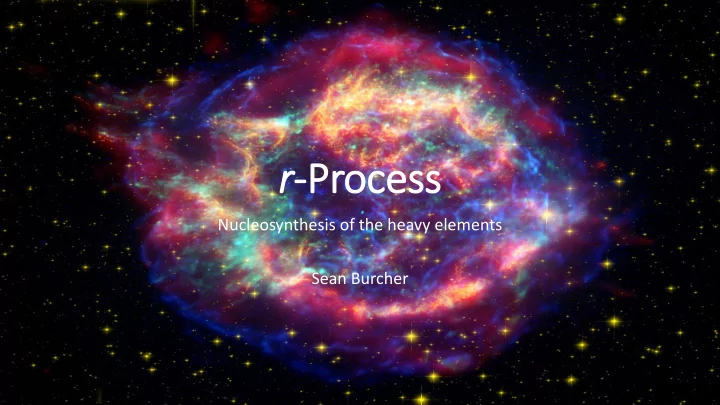 r-Process

Nucleosynthesis of the heavy elements

Sean Burcher